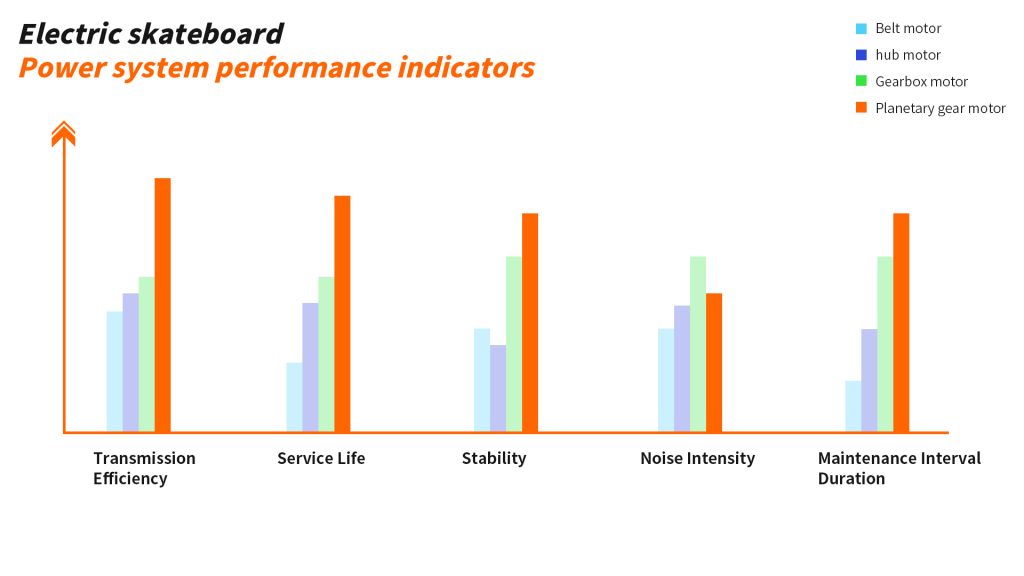 Electric skateboard
Power system performance indicators

Belt motor
hub motor
Gearbox motor
Planetary gear motor

Transmission Efficiency
Service Life
Stability
Noise Intensity
Maintenance Interval Duration